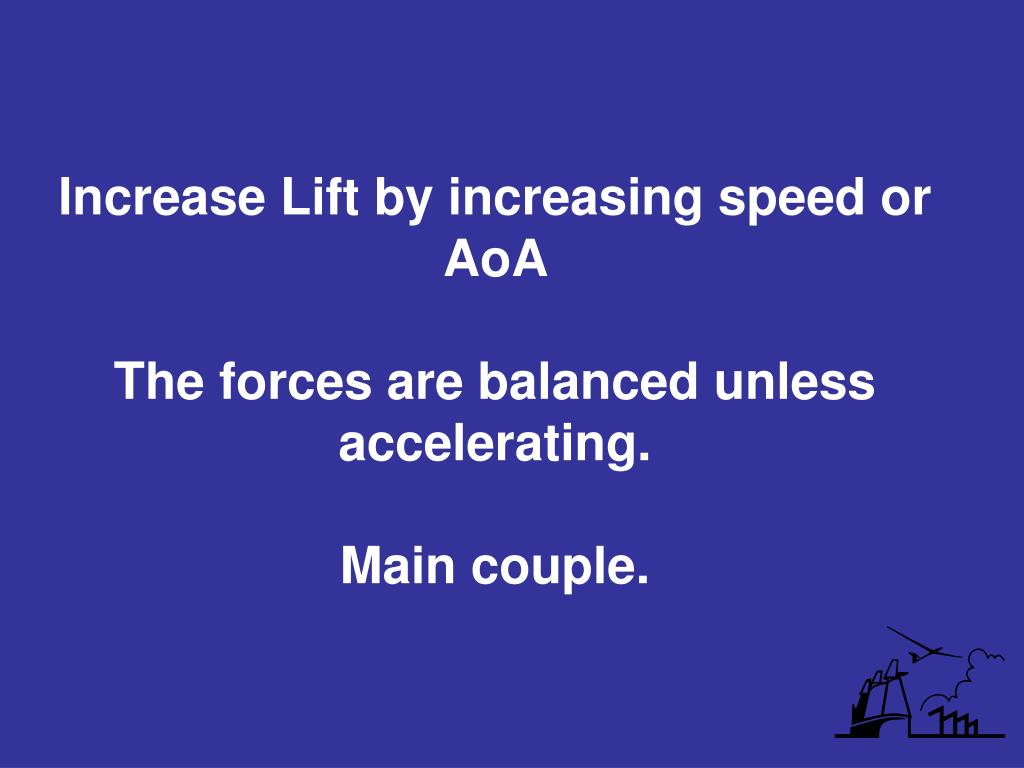 Increase Lift by increasing speed or AoA

The forces are balanced unless accelerating.

Main couple.